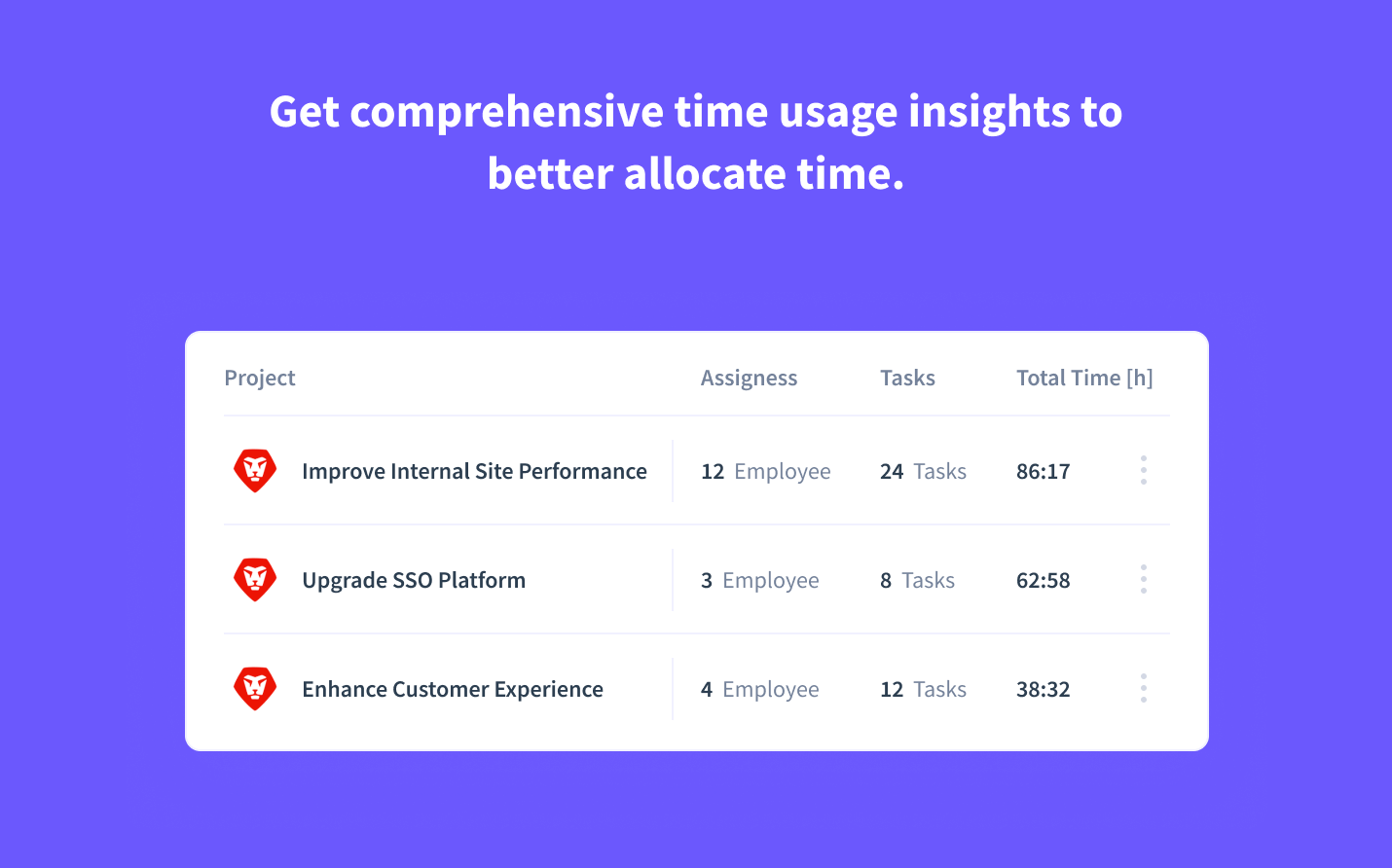 Get comprehensive time usage insights to better allocate time.

| Project | Assigness | Tasks | Total Time [h] |
|---|---|---|---|
| Improve Internal Site Performance | 12 Employee | 24 Tasks | 86:17 |
| Upgrade SSO Platform | 3 Employee | 8 Tasks | 62:58 |
| Enhance Customer Experience | 4 Employee | 12 Tasks | 38:32 |